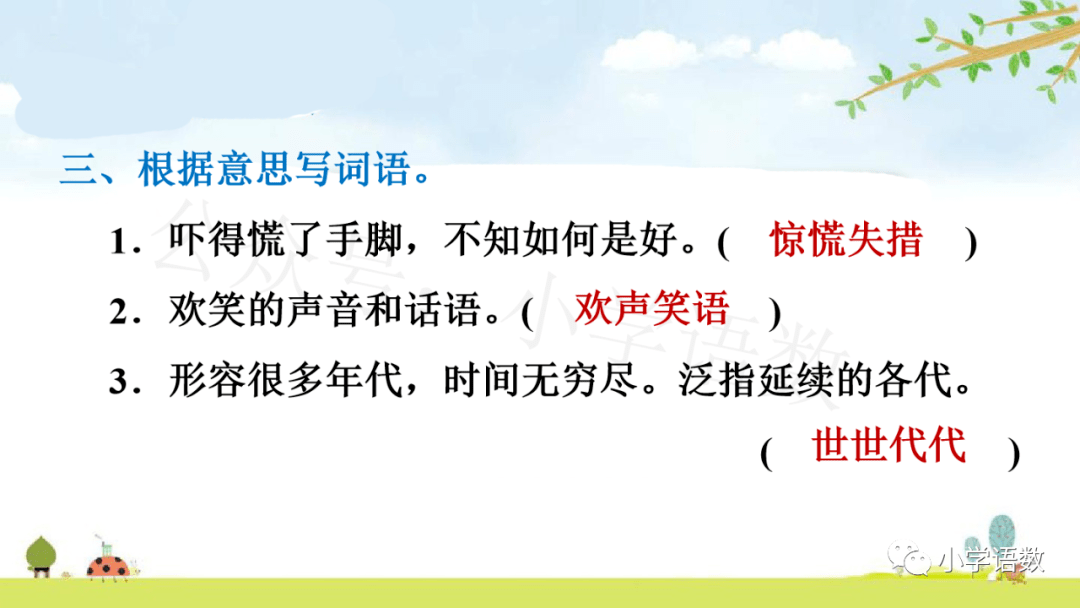 三、根据意思写词语。

1．吓得慌了手脚，不知如何是好。( 惊慌失措 )

2．欢笑的声音和话语。( 欢声笑语 )

3．形容很多年代，时间无穷尽。泛指延续的各代。( 世世代代 )

公众号：小学语数

小学语数